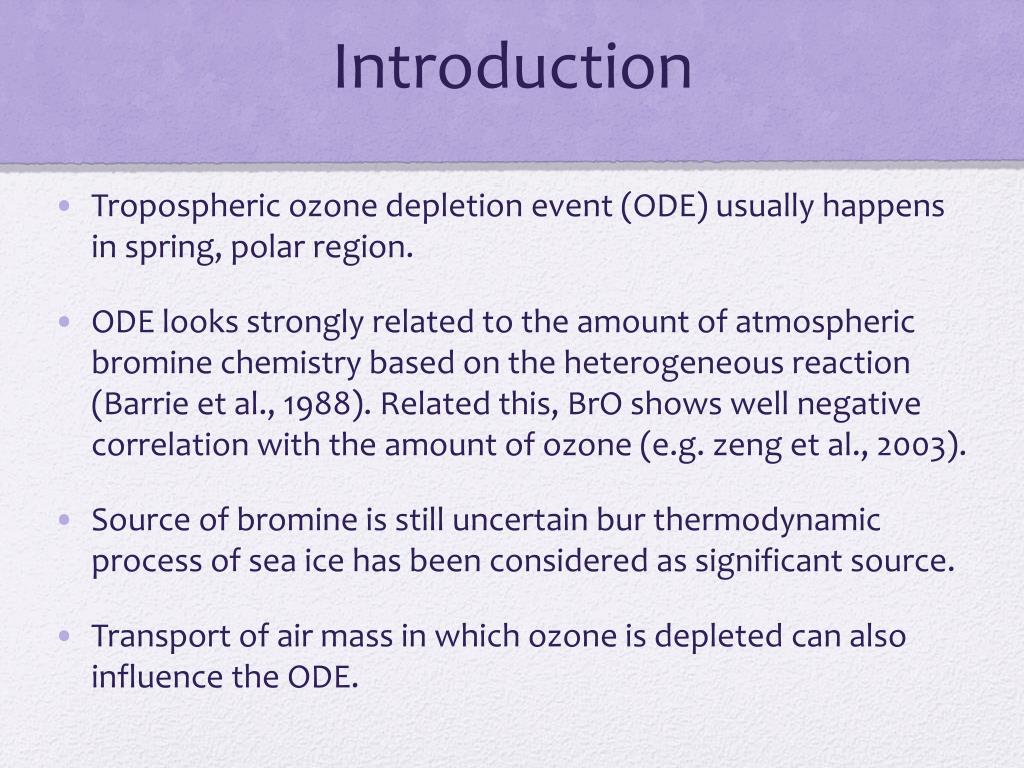 Introduction

• Tropospheric ozone depletion event (ODE) usually happens in spring, polar region.

• ODE looks strongly related to the amount of atmospheric bromine chemistry based on the heterogeneous reaction (Barrie et al., 1988). Related this, BrO shows well negative correlation with the amount of ozone (e.g. zeng et al., 2003).

• Source of bromine is still uncertain bur thermodynamic process of sea ice has been considered as significant source.

• Transport of air mass in which ozone is depleted can also influence the ODE.